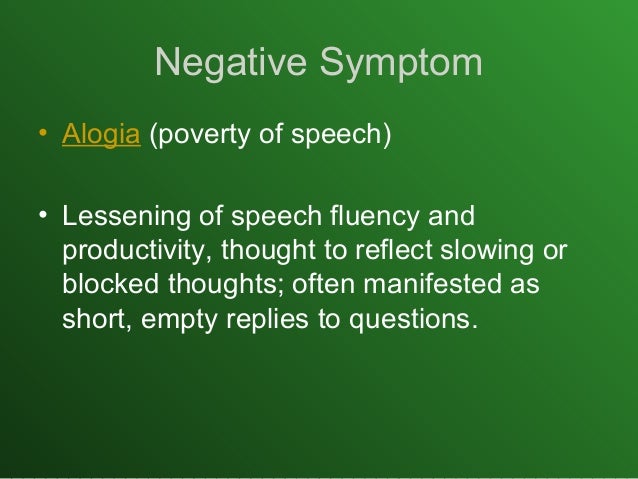 Negative Symptom

• Alogia (poverty of speech)

• Lessening of speech fluency and productivity, thought to reflect slowing or blocked thoughts; often manifested as short, empty replies to questions.